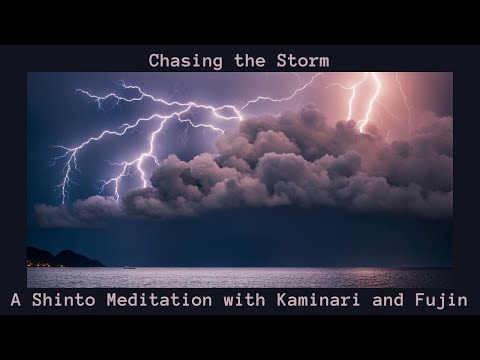 Chasing the Storm

A Shinto Meditation with Kaminari and Fujin